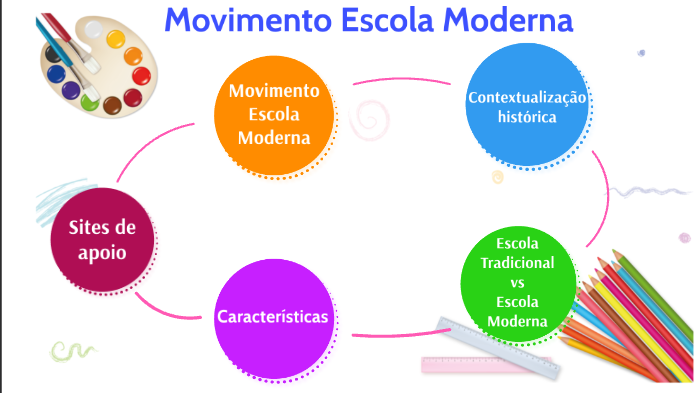 Movimento Escola Moderna

Movimento Escola Moderna

Contextualização histórica

Escola Tradicional vs Escola Moderna

Características

Sites de apoio